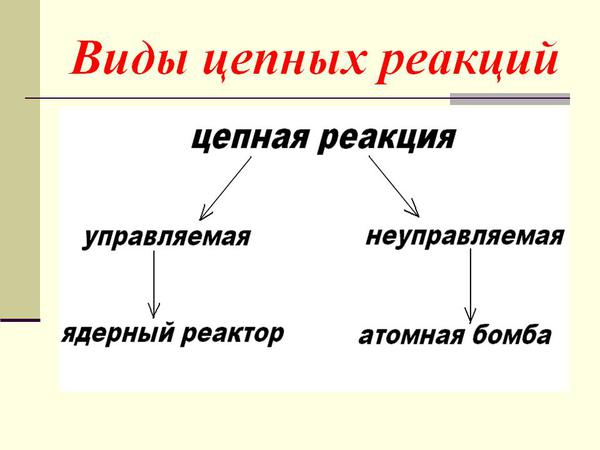 Виды цепных реакций

цепная реакция

управляемая

неуправляемая

ядерный реактор

атомная бомба